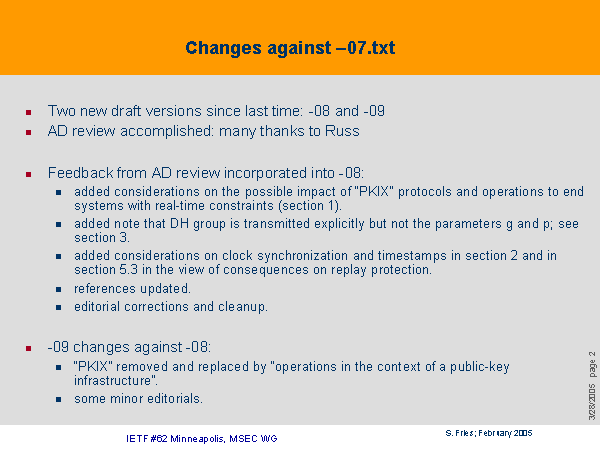 Changes against –07.txt

- Two new draft versions since last time: -08 and -09
- AD review accomplished: many thanks to Russ

- Feedback from AD review incorporated into -08:
  - added considerations on the possible impact of "PKIX" protocols and operations to end systems with real-time constraints (section 1).
  - added note that DH group is transmitted explicitly but not the parameters g and p; see section 3.
  - added considerations on clock synchronization and timestamps in section 2 and in section 5.3 in the view of consequences on replay protection.
  - references updated.
  - editorial corrections and cleanup.

- -09 changes against -08:
  - "PKIX" removed and replaced by "operations in the context of a public-key infrastructure".
  - some minor editorials.

3/28/2005 page 2

IETF #62 Minneapolis, MSEC WG

S. Fries; February 2005